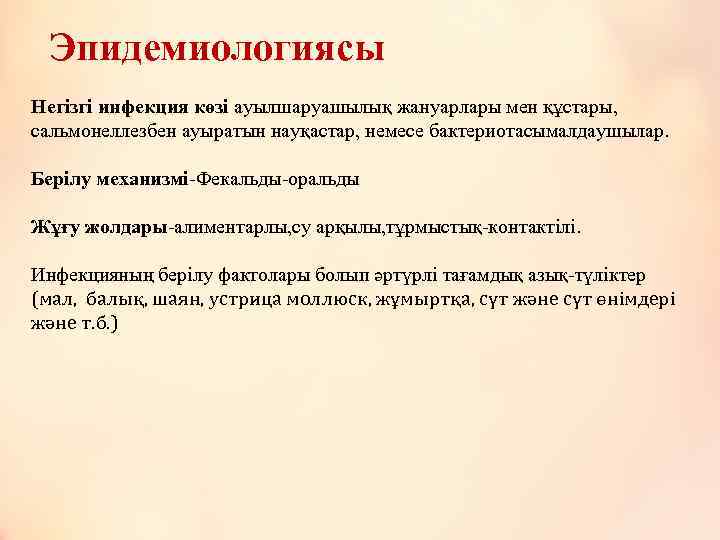 Эпидемиологиясы

Негізгі инфекция көзі ауылшаруашылық жануарлары мен құстары, сальмонеллезбен ауыратын науқастар, немесе бактериотасымалдаушылар.

Берілу механизмі-Фекальды-оральды

Жұғу жолдары-алиментарлы,су арқылы,тұрмыстық-контактілі.

Инфекцияның берілу фактолары болып әртүрлі тағамдық азық-түліктер (мал, балық, шаян, устрица моллюск, жұмыртқа, сүт және сүт өнімдері және т.б.)